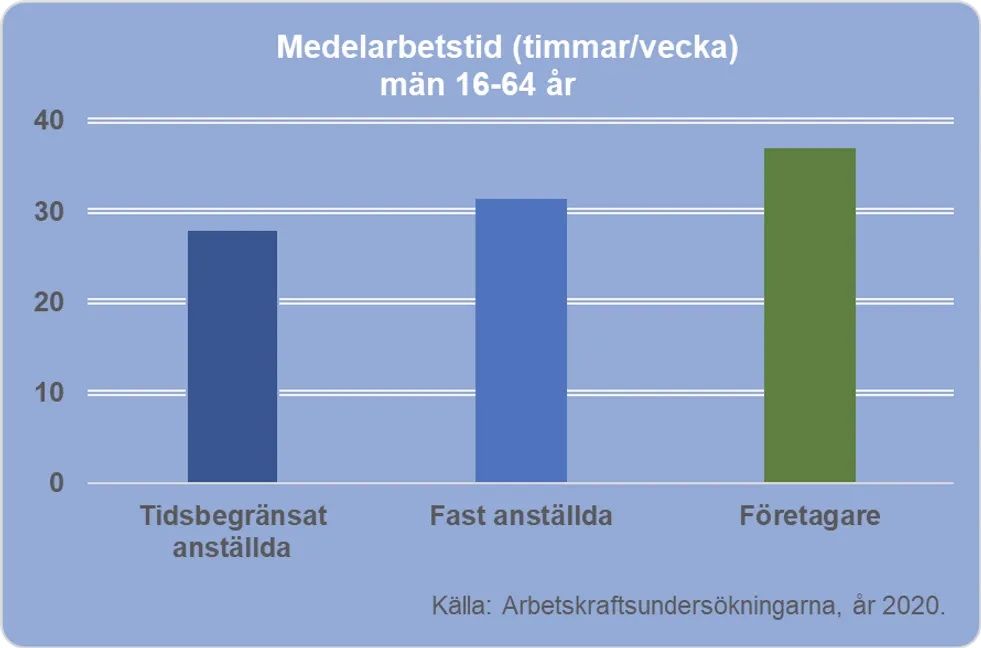 Medelarbetstid (timmar/vecka)
män 16-64 år

40
30
20
10
0

Tidsbegränsat anställda
Fast anställda
Företagare

Källa: Arbetskraftsundersökningarna, år 2020.